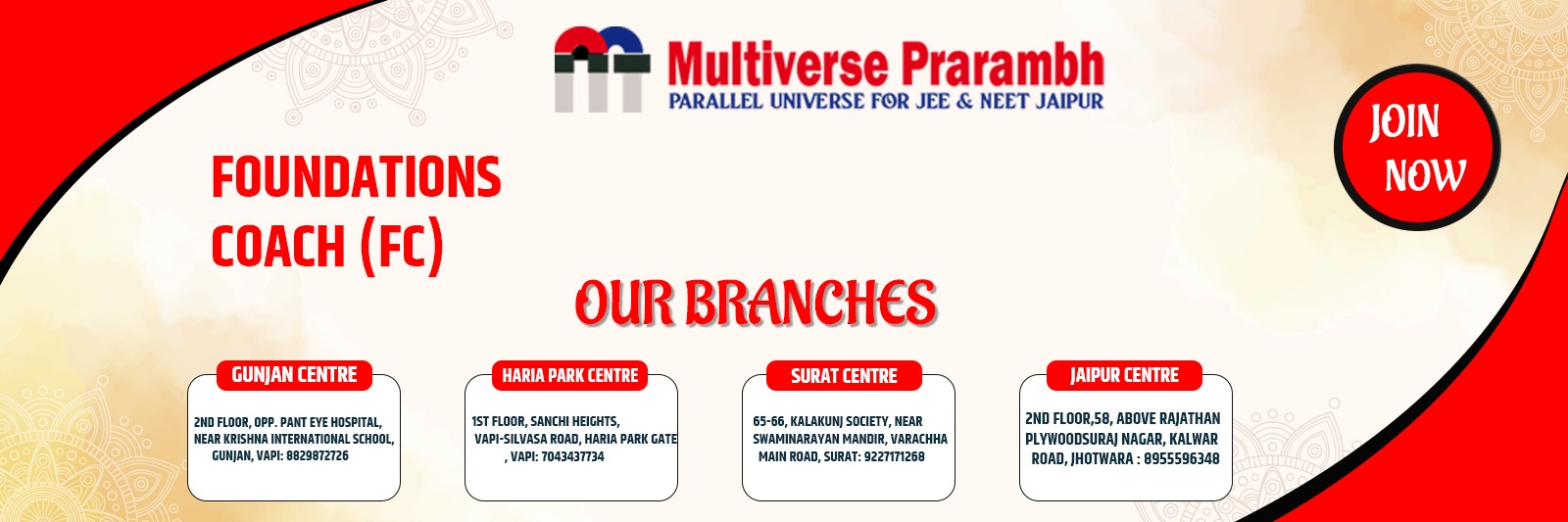 Multiverse Prarambh
PARALLEL UNIVERSE FOR JEE & NEET JAIPUR

JOIN NOW

FOUNDATIONS COACH (FC)

OUR BRANCHES

GUNJAN CENTRE

2ND FLOOR, OPP. PANT EYE HOSPITAL, NEAR KRISHNA INTERNATIONAL SCHOOL, GUNJAN, VAPI: 8829872726

HARIA PARK CENTRE

1ST FLOOR, SANCHI HEIGHTS, VAPI-SILVASA ROAD, HARIA PARK GATE , VAPI: 7043437734

SURAT CENTRE

65-66, KALAKUNJ SOCIETY, NEAR SWAMINARAYAN MANDIR, VARACHHA MAIN ROAD, SURAT: 9227171268

JAIPUR CENTRE

2ND FLOOR,58, ABOVE RAJATHAN PLYWOODSURAJ NAGAR, KALWAR ROAD, JHOTWARA : 8955596348